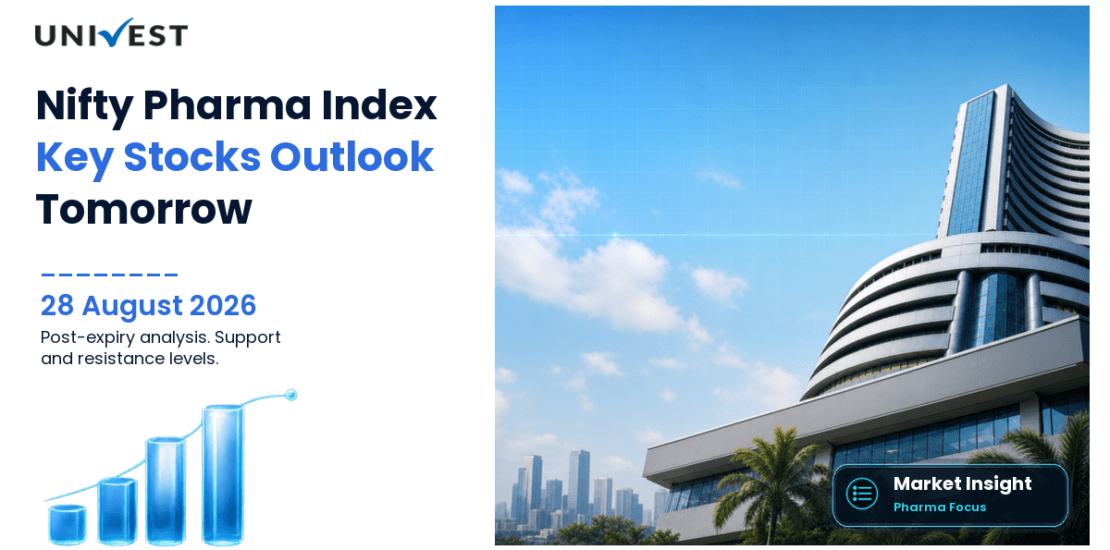 UNIVEST

Nifty Pharma Index
Key Stocks Outlook
Tomorrow

28 August 2026
Post-expiry analysis. Support and resistance levels.

Market Insight
Pharma Focus